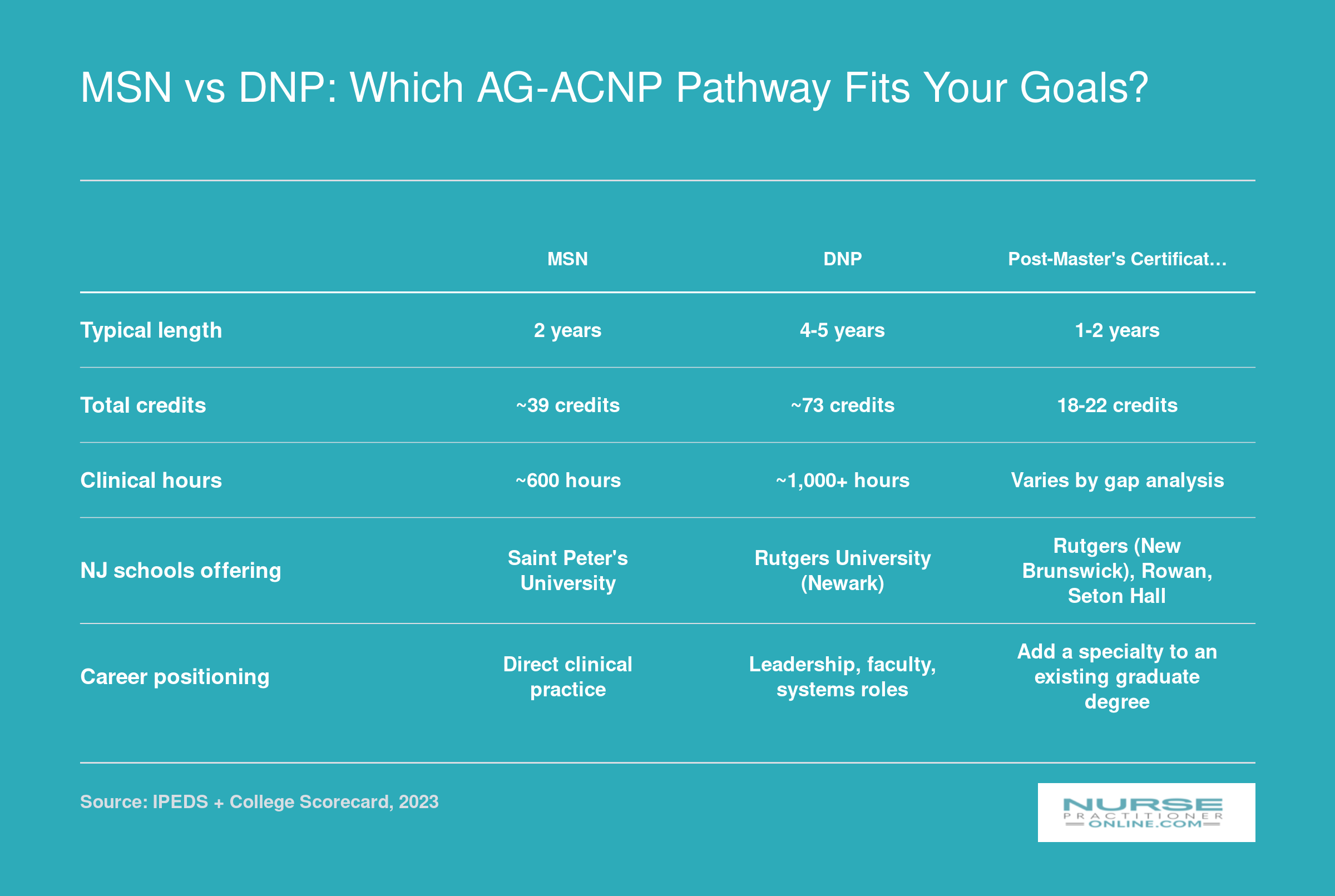 MSN vs DNP: Which AG-ACNP Pathway Fits Your Goals?

| | MSN | DNP | Post-Master's Certificat… |
|---|---|---|---|
| Typical length | 2 years | 4-5 years | 1-2 years |
| Total credits | ~39 credits | ~73 credits | 18-22 credits |
| Clinical hours | ~600 hours | ~1,000+ hours | Varies by gap analysis |
| NJ schools offering | Saint Peter's University | Rutgers University (Newark) | Rutgers (New Brunswick), Rowan, Seton Hall |
| Career positioning | Direct clinical practice | Leadership, faculty, systems roles | Add a specialty to an existing graduate degree |

Source: IPEDS + College Scorecard, 2023

NURSE PRACTITIONER ONLINE.COM